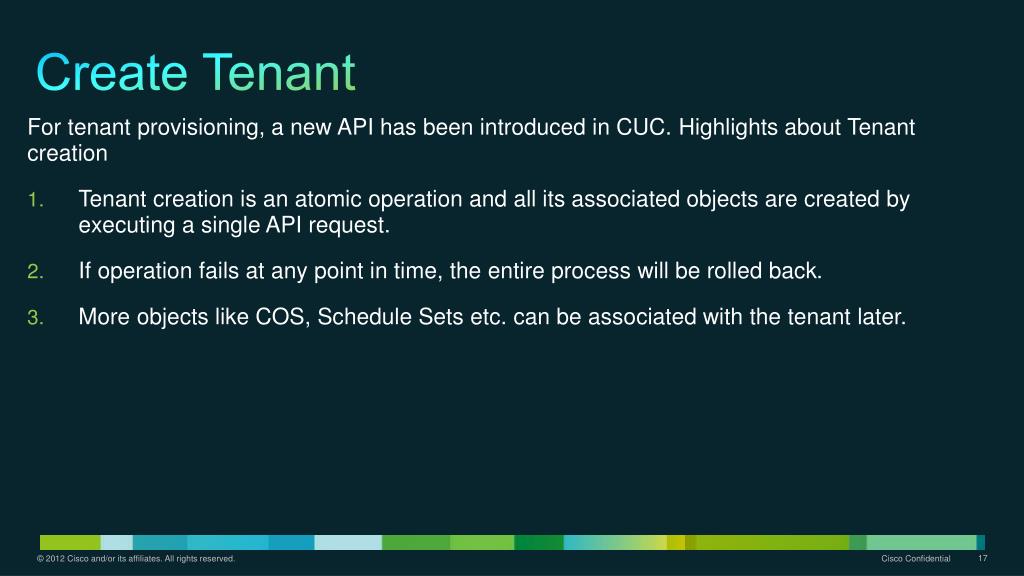 Create Tenant

For tenant provisioning, a new API has been introduced in CUC. Highlights about Tenant creation

1. Tenant creation is an atomic operation and all its associated objects are created by executing a single API request.

2. If operation fails at any point in time, the entire process will be rolled back.

3. More objects like COS, Schedule Sets etc. can be associated with the tenant later.

© 2012 Cisco and/or its affiliates. All rights reserved.

Cisco Confidential 17